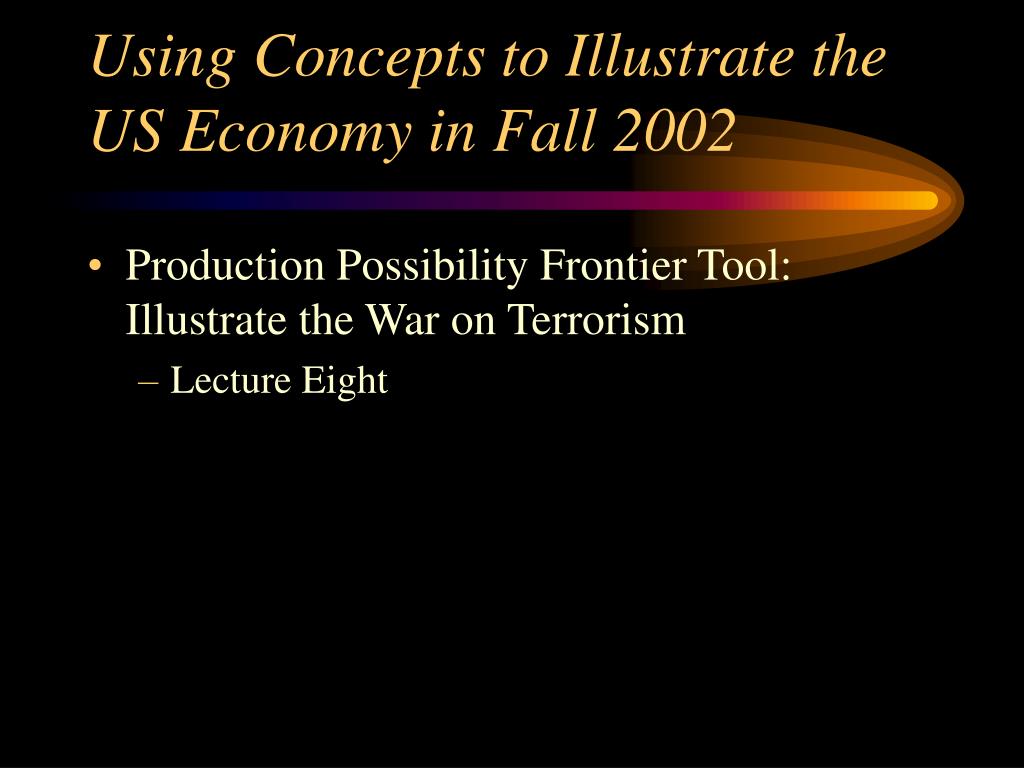 Using Concepts to Illustrate the US Economy in Fall 2002

• Production Possibility Frontier Tool: Illustrate the War on Terrorism
– Lecture Eight